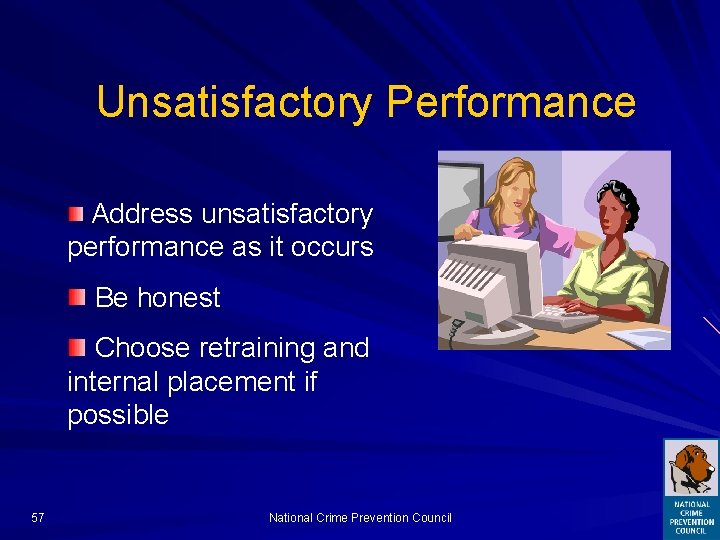 Unsatisfactory Performance

Address unsatisfactory performance as it occurs

Be honest

Choose retraining and internal placement if possible

57

National Crime Prevention Council

NATIONAL CRIME PREVENTION COUNCIL